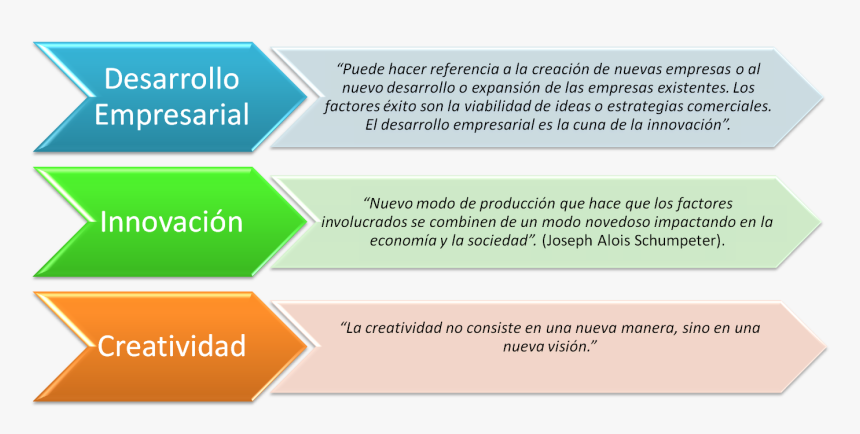 Desarrollo Empresarial

“Puede hacer referencia a la creación de nuevas empresas o al nuevo desarrollo o expansión de las empresas existentes. Los factores éxito son la viabilidad de ideas o estrategias comerciales. El desarrollo empresarial es la cuna de la innovación”.

Innovación

“Nuevo modo de producción que hace que los factores involucrados se combinen de un modo novedoso impactando en la economía y la sociedad”. (Joseph Alois Schumpeter).

Creatividad

“La creatividad no consiste en una nueva manera, sino en una nueva visión.”